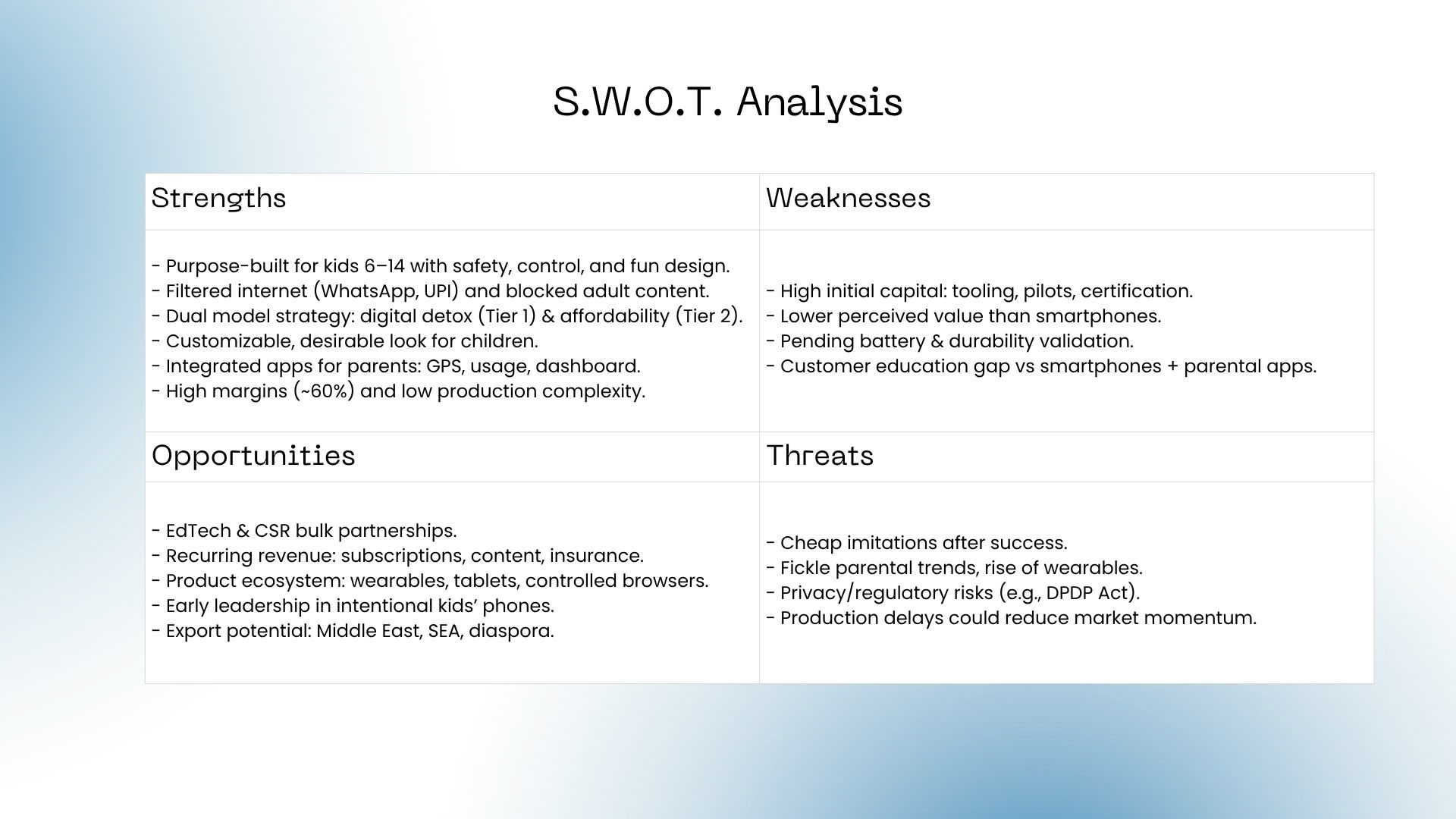 S.W.O.T. Analysis

| Strengths | Weaknesses |
|---|---|
| - Purpose-built for kids 6–14 with safety, control, and fun design.<br>- Filtered internet (WhatsApp, UPI) and blocked adult content.<br>- Dual model strategy: digital detox (Tier 1) & affordability (Tier 2).<br>- Customizable, desirable look for children.<br>- Integrated apps for parents: GPS, usage, dashboard.<br>- High margins (~60%) and low production complexity. | - High initial capital: tooling, pilots, certification.<br>- Lower perceived value than smartphones.<br>- Pending battery & durability validation.<br>- Customer education gap vs smartphones + parental apps. |
| Opportunities | Threats |
| - EdTech & CSR bulk partnerships.<br>- Recurring revenue: subscriptions, content, insurance.<br>- Product ecosystem: wearables, tablets, controlled browsers.<br>- Early leadership in intentional kids' phones.<br>- Export potential: Middle East, SEA, diaspora. | - Cheap imitations after success.<br>- Fickle parental trends, rise of wearables.<br>- Privacy/regulatory risks (e.g., DPDP Act).<br>- Production delays could reduce market momentum. |